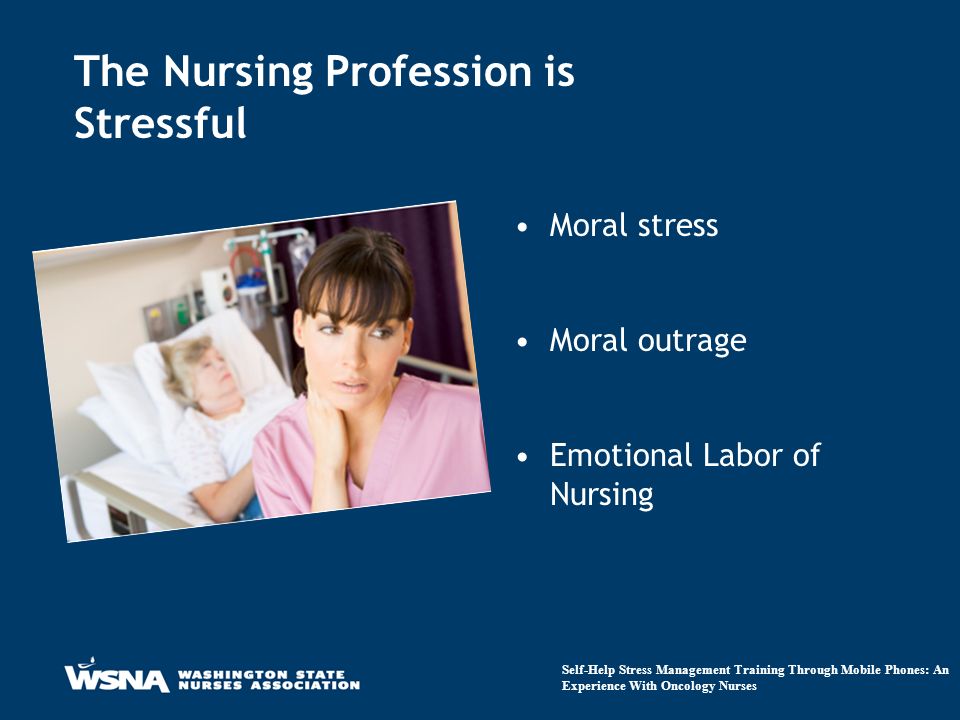 The Nursing Profession is Stressful

• Moral stress

• Moral outrage

• Emotional Labor of Nursing

WSNA WASHINGTON STATE NURSES ASSOCIATION

Self-Help Stress Management Training Through Mobile Phones: An Experience With Oncology Nurses